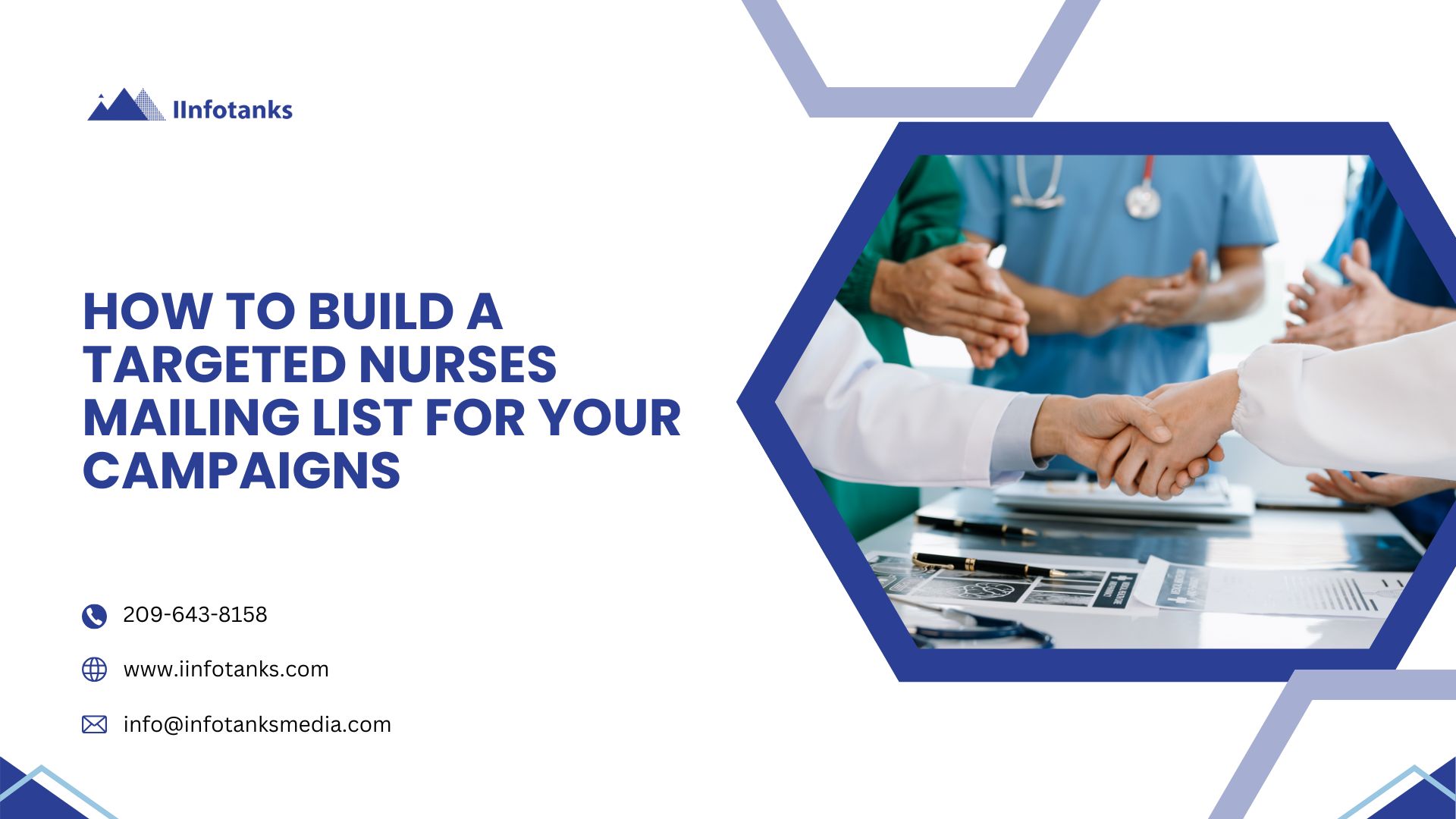 IInfotanks

HOW TO BUILD A TARGETED NURSES MAILING LIST FOR YOUR CAMPAIGNS

209-643-8158

www.iinfotanks.com

info@infotanksmedia.com